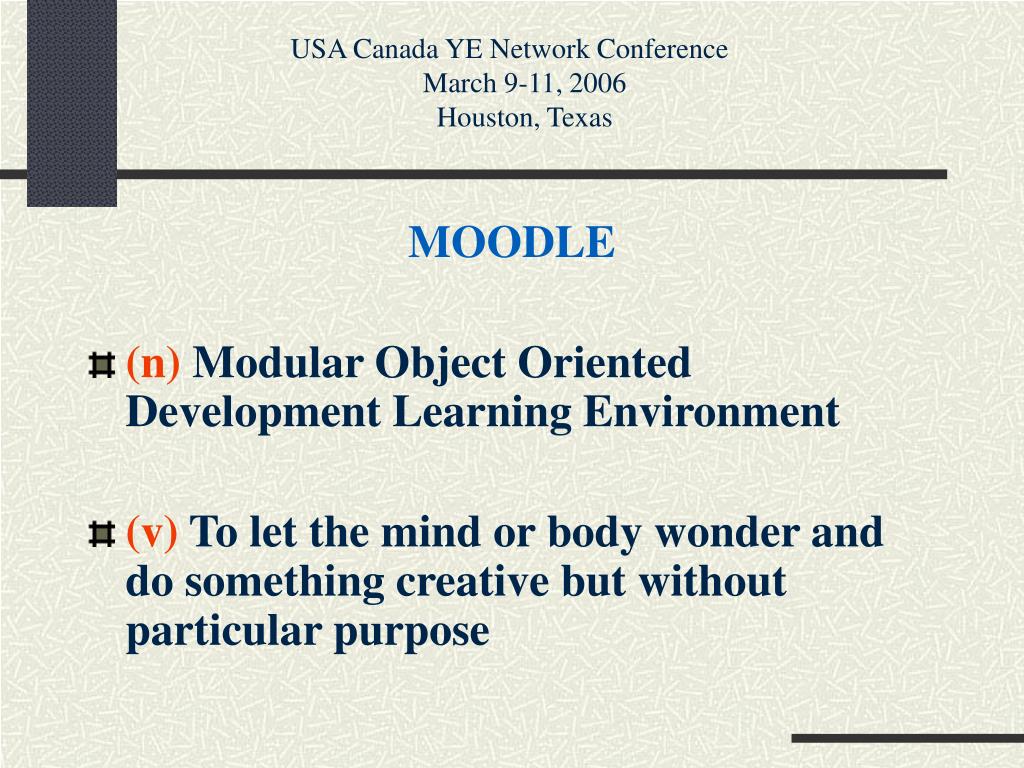 USA Canada YE Network Conference
March 9-11, 2006
Houston, Texas

MOODLE

(n) Modular Object Oriented Development Learning Environment

(v) To let the mind or body wonder and do something creative but without particular purpose